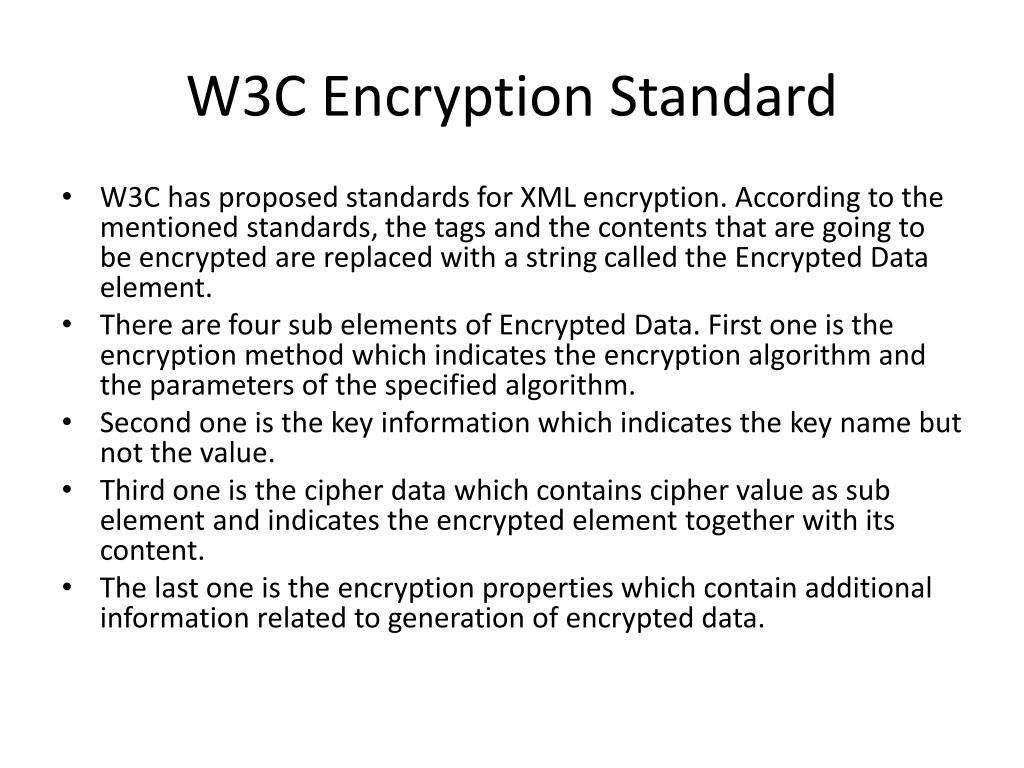 W3C Encryption Standard

• W3C has proposed standards for XML encryption. According to the mentioned standards, the tags and the contents that are going to be encrypted are replaced with a string called the Encrypted Data element.
• There are four sub elements of Encrypted Data. First one is the encryption method which indicates the encryption algorithm and the parameters of the specified algorithm.
• Second one is the key information which indicates the key name but not the value.
• Third one is the cipher data which contains cipher value as sub element and indicates the encrypted element together with its content.
• The last one is the encryption properties which contain additional information related to generation of encrypted data.